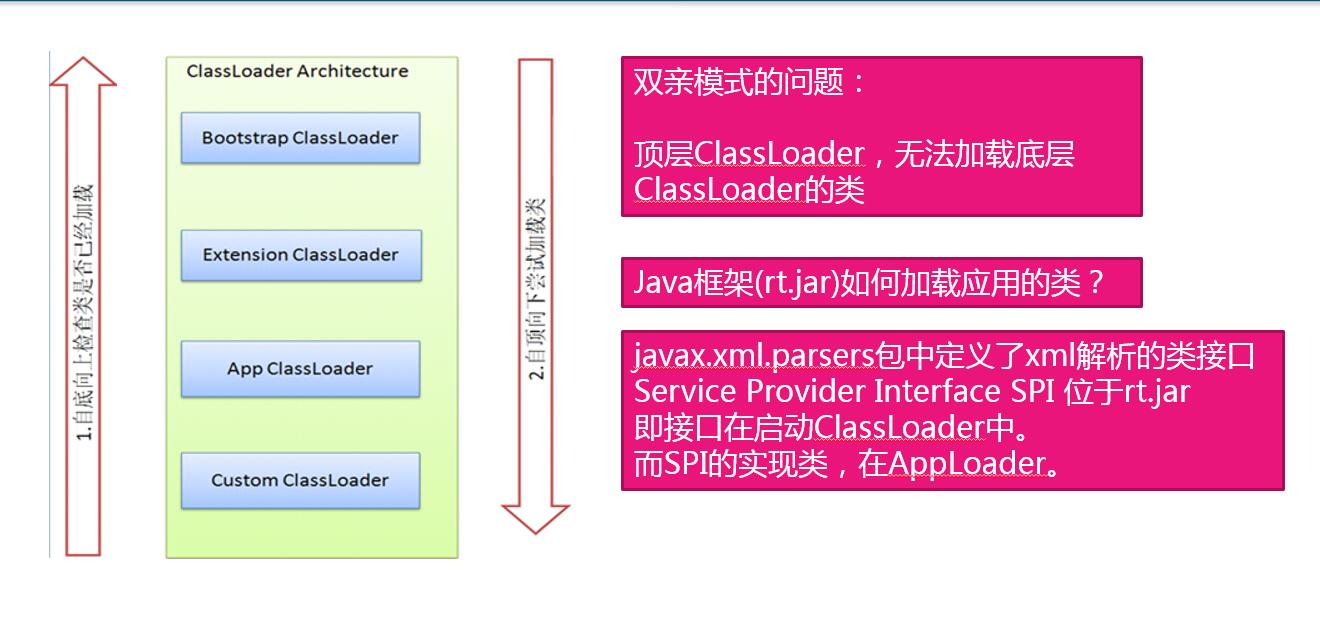 1.自底向上检查类是否已经加载

ClassLoader Architecture

Bootstrap ClassLoader

Extension ClassLoader

App ClassLoader

Custom ClassLoader

2.自顶向下尝试加载类

双亲模式的问题：

顶层ClassLoader，无法加载底层ClassLoader的类

Java框架(rt.jar)如何加载应用的类？

javax.xml.parsers包中定义了xml解析的类接口
Service Provider Interface SPI 位于rt.jar
即接口在启动ClassLoader中。
而SPI的实现类，在AppLoader。